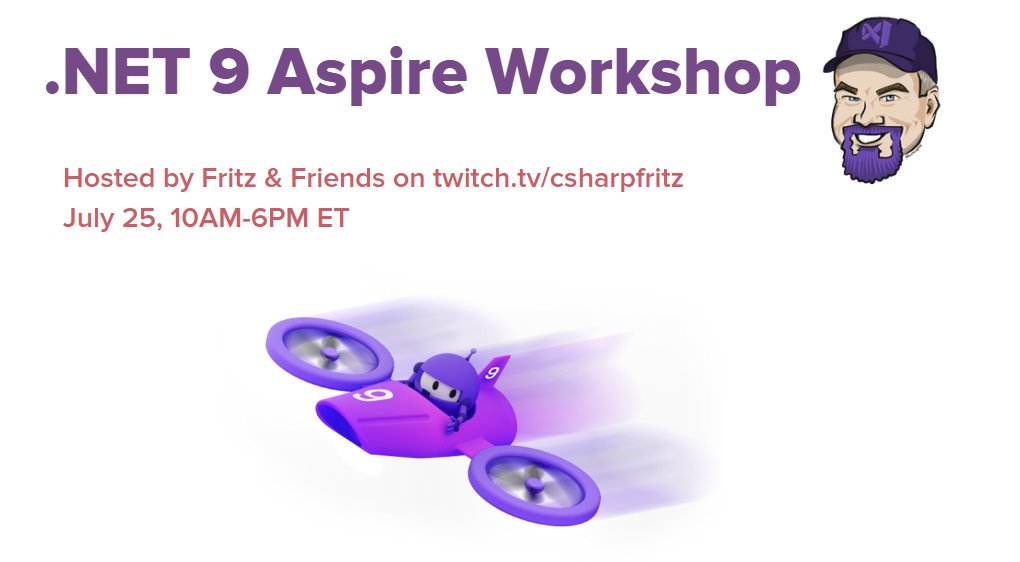 .NET 9 Aspire Workshop

Hosted by Fritz & Friends on twitch.tv/csharpfritz
July 25, 10AM-6PM ET

9

9